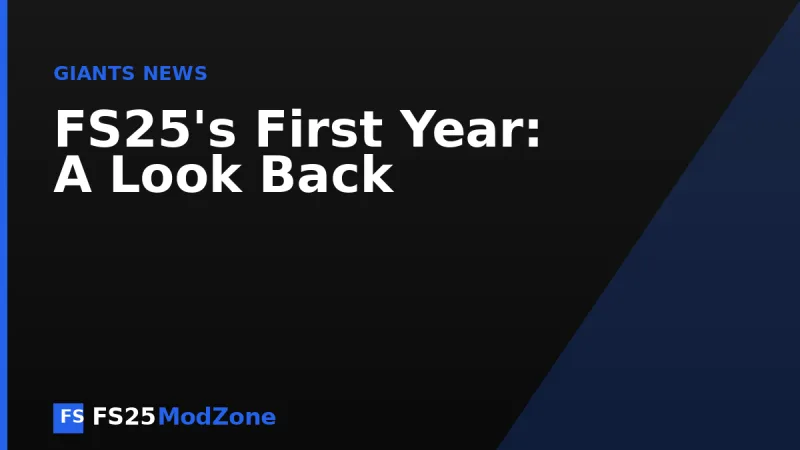 GIANTS NEWS

FS25's First Year: A Look Back

FS FS25ModZone